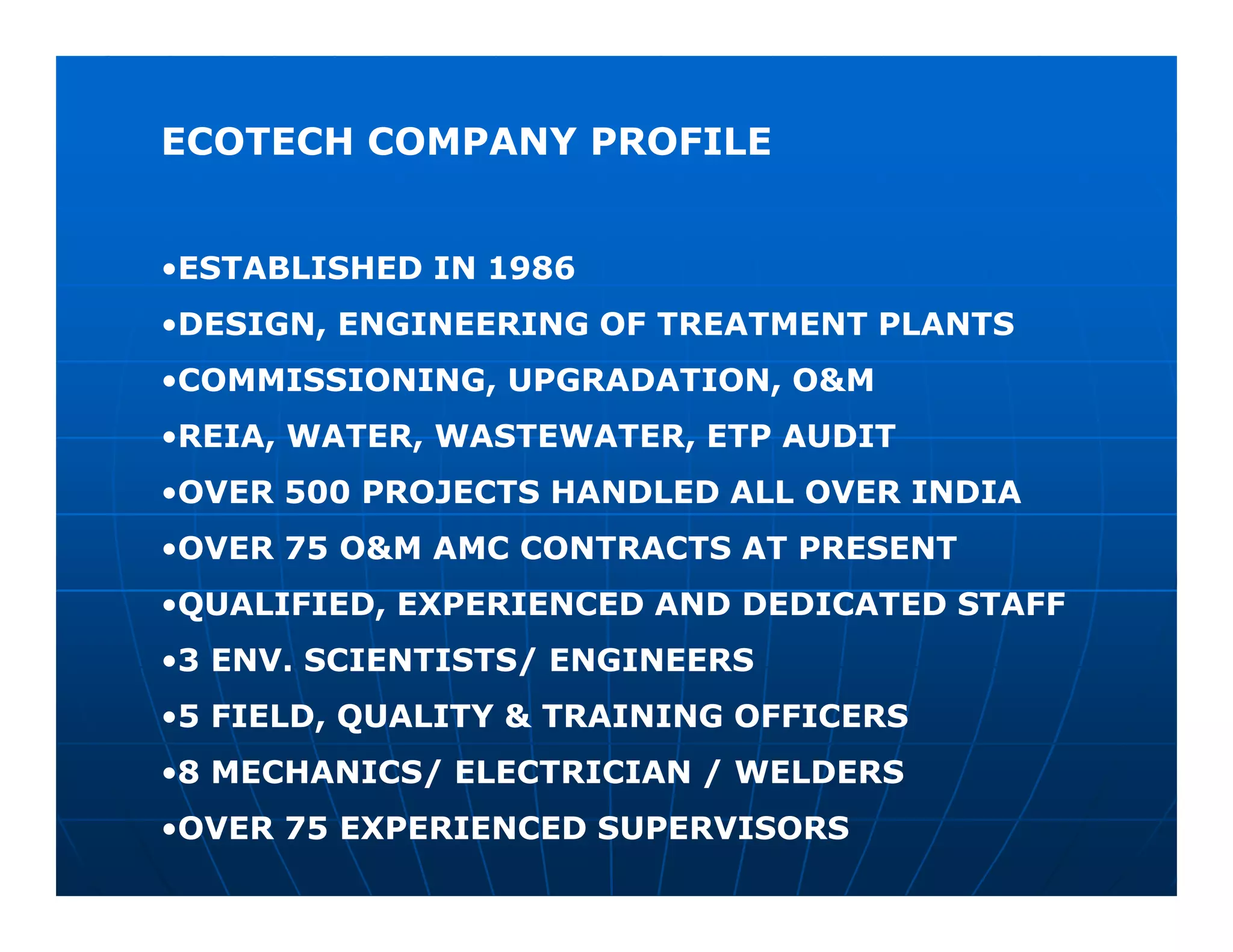 ECOTECH COMPANY PROFILE

•ESTABLISHED IN 1986

•DESIGN, ENGINEERING OF TREATMENT PLANTS

•COMMISSIONING, UPGRADATION, O&M

•REIA, WATER, WASTEWATER, ETP AUDIT

•OVER 500 PROJECTS HANDLED ALL OVER INDIA

•OVER 75 O&M AMC CONTRACTS AT PRESENT

•QUALIFIED, EXPERIENCED AND DEDICATED STAFF

•3 ENV. SCIENTISTS/ ENGINEERS

•5 FIELD, QUALITY & TRAINING OFFICERS

•8 MECHANICS/ ELECTRICIAN / WELDERS

•OVER 75 EXPERIENCED SUPERVISORS